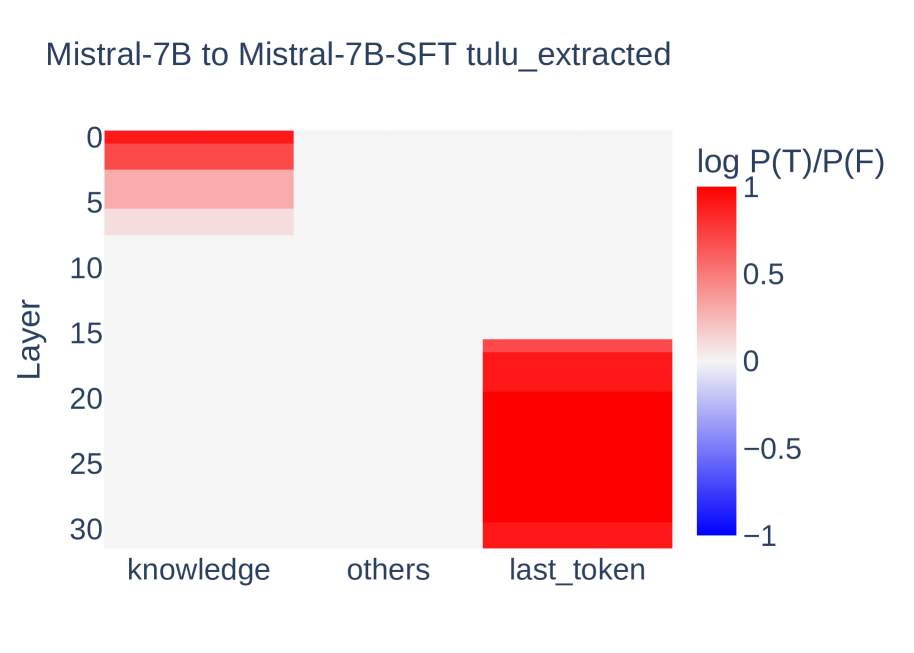 Mistral-7B to Mistral-7B-SFT tulu_extracted

0
5
10
15
20
25
30

Layer

knowledge
others
last_token

log P(T)/P(F)
1
0.5
0
−0.5
−1